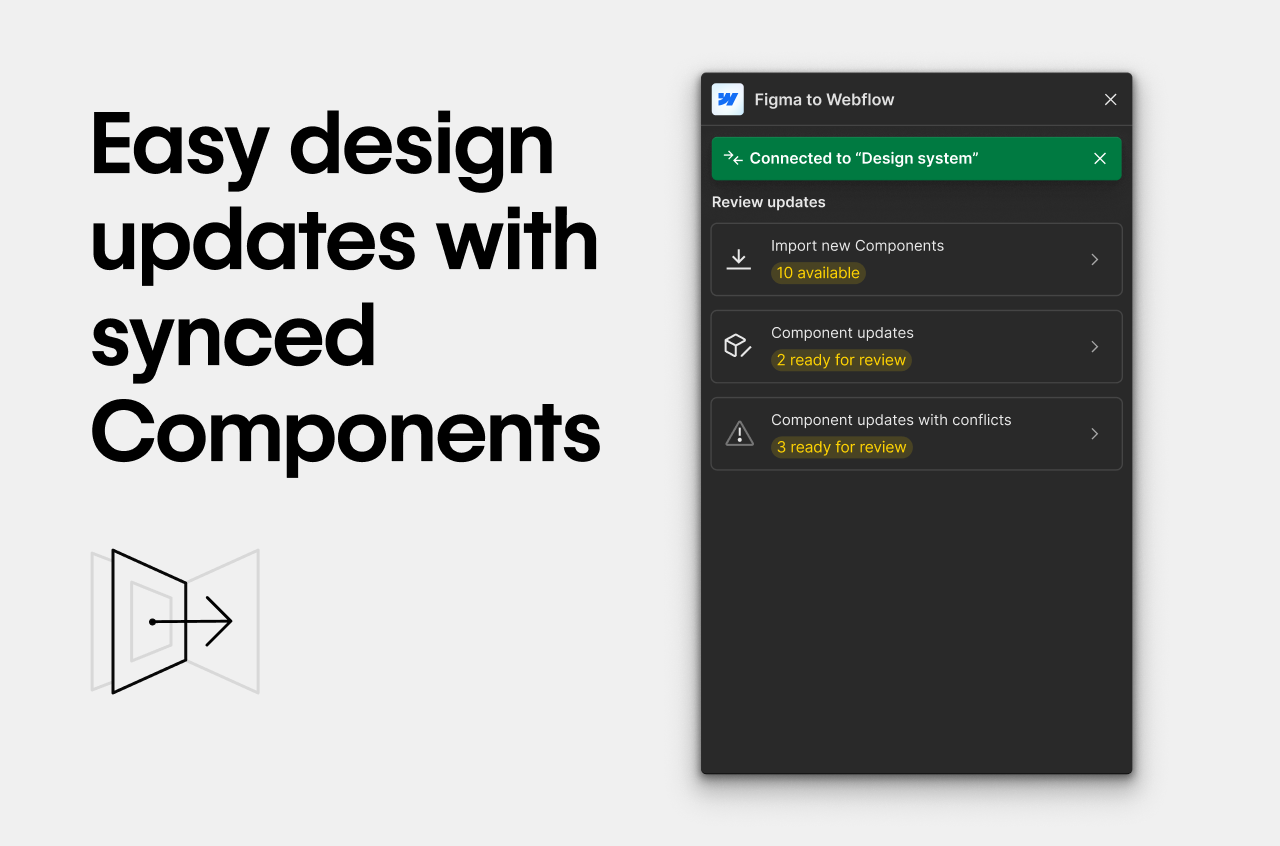 Easy design updates with synced Components

Figma to Webflow

Connected to “Design system”

Review updates

Import new Components
10 available

Component updates
2 ready for review

Component updates with conflicts
3 ready for review